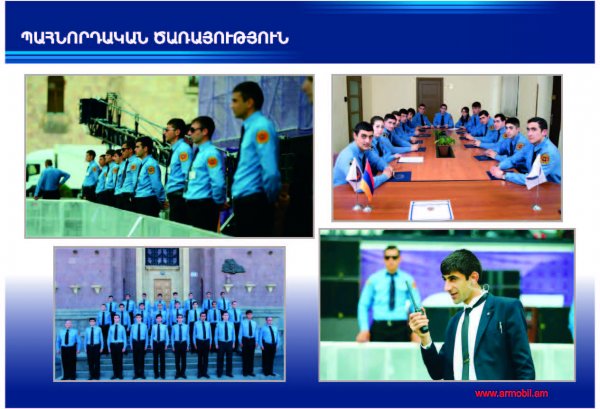 ՊԱՀՆՈՐԴԱԿԱՆ ԾԱՌԱՅՈՒԹՅՈՒՆ

www.armobil.am